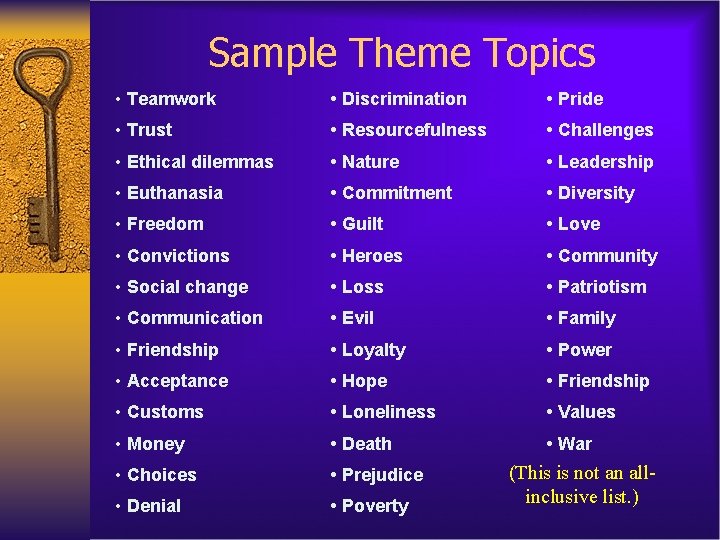 Sample Theme Topics

• Teamwork
• Trust
• Ethical dilemmas
• Euthanasia
• Freedom
• Convictions
• Social change
• Communication
• Friendship
• Acceptance
• Customs
• Money
• Choices
• Denial

• Discrimination
• Resourcefulness
• Nature
• Commitment
• Guilt
• Heroes
• Loss
• Evil
• Loyalty
• Hope
• Loneliness
• Death
• Prejudice
• Poverty

• Pride
• Challenges
• Leadership
• Diversity
• Love
• Community
• Patriotism
• Family
• Power
• Friendship
• Values
• War

(This is not an all-inclusive list.)